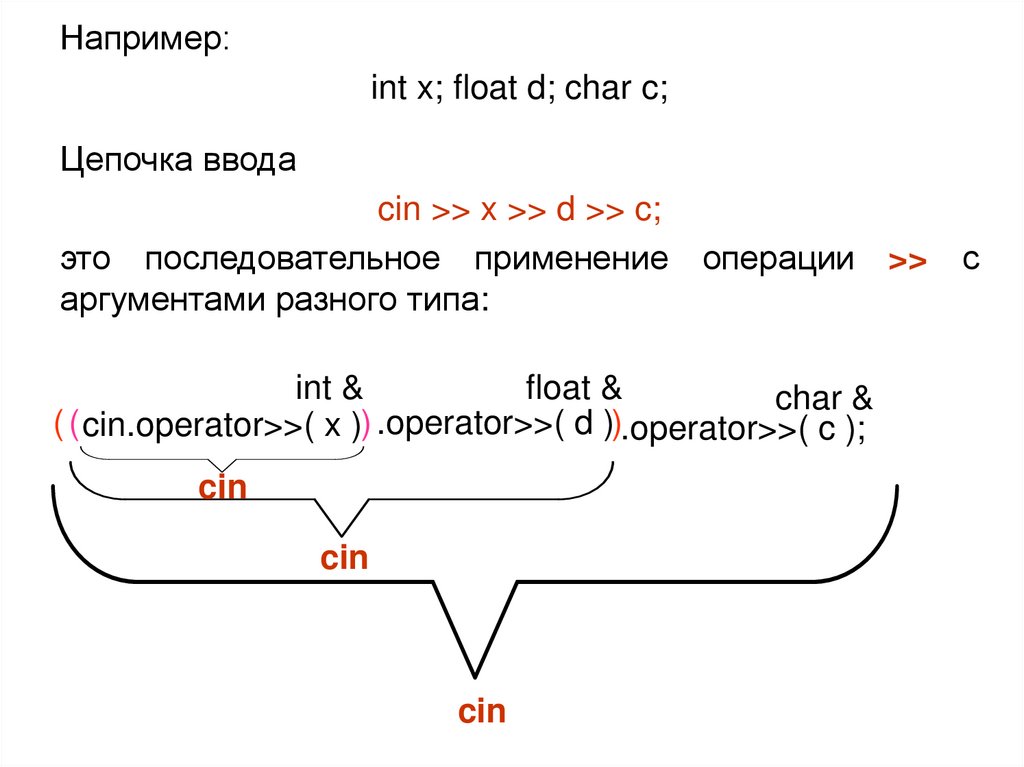 Например:

int x; float d; char c;

Цепочка ввода

cin >> x >> d >> c;

это последовательное применение операции >> с аргументами разного типа:

int &
float &
char &

( ( cin.operator>>( x ) ) .operator>>( d ) ) .operator>>( c );

cin

cin

cin